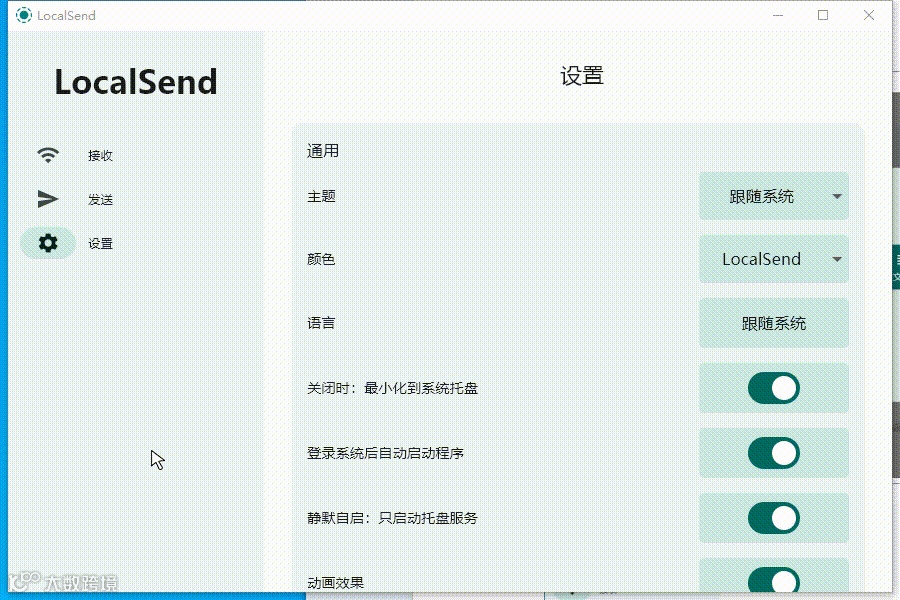 LocalSend

LocalSend

接收

发送

设置

设置

通用

主题 跟随系统

颜色 LocalSend

语言 跟随系统

关闭时：最小化到系统托盘

登录系统后自动启动程序

静默自启：只启动托盘服务

动画效果

大数跨境